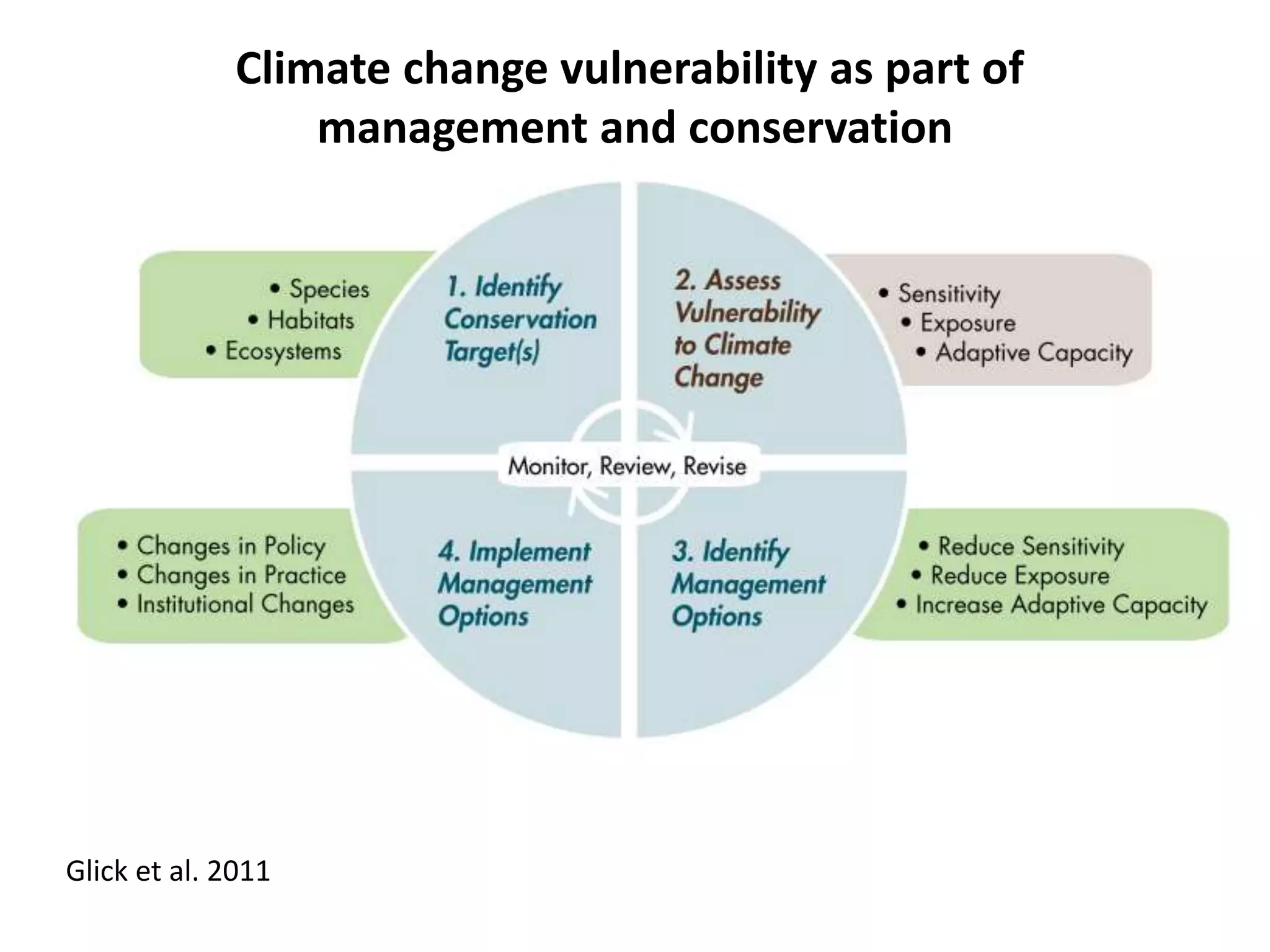 Climate change vulnerability as part of management and conservation

• Species
• Habitats
• Ecosystems

1. Identify Conservation Target(s)

2. Assess Vulnerability to Climate Change

• Sensitivity
• Exposure
• Adaptive Capacity

Monitor, Review, Revise

• Changes in Policy
• Changes in Practice
• Institutional Changes

4. Implement Management Options

3. Identify Management Options

• Reduce Sensitivity
• Reduce Exposure
• Increase Adaptive Capacity

Glick et al. 2011